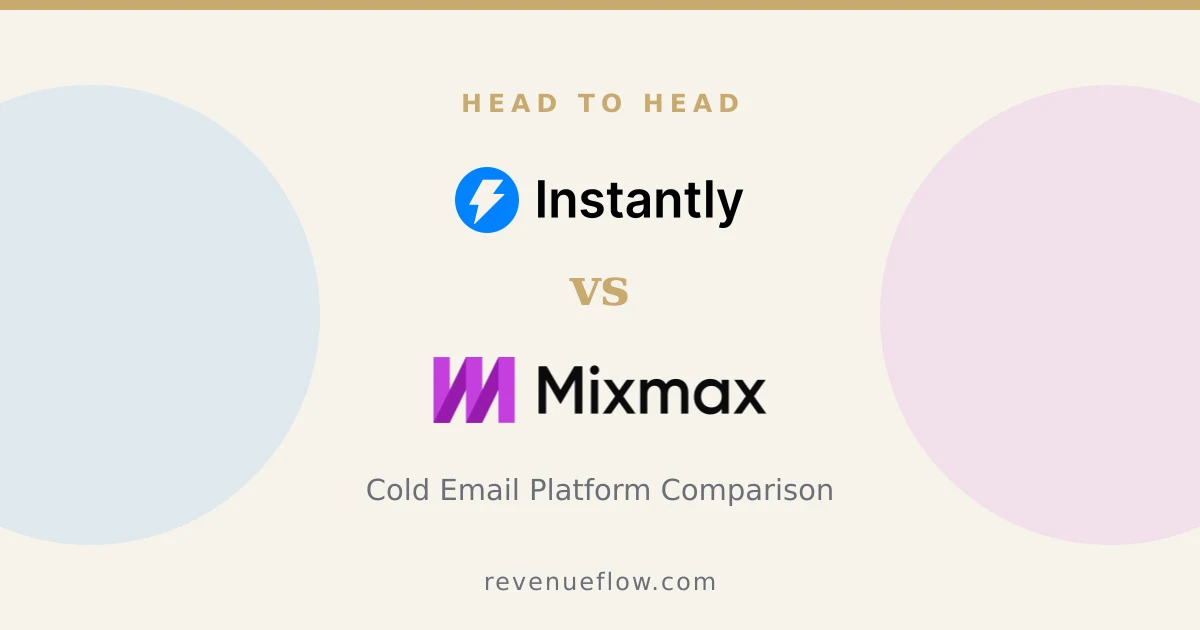 HEAD TO HEAD

Instantly

VS

Mixmax

Cold Email Platform Comparison

revenueflow.com